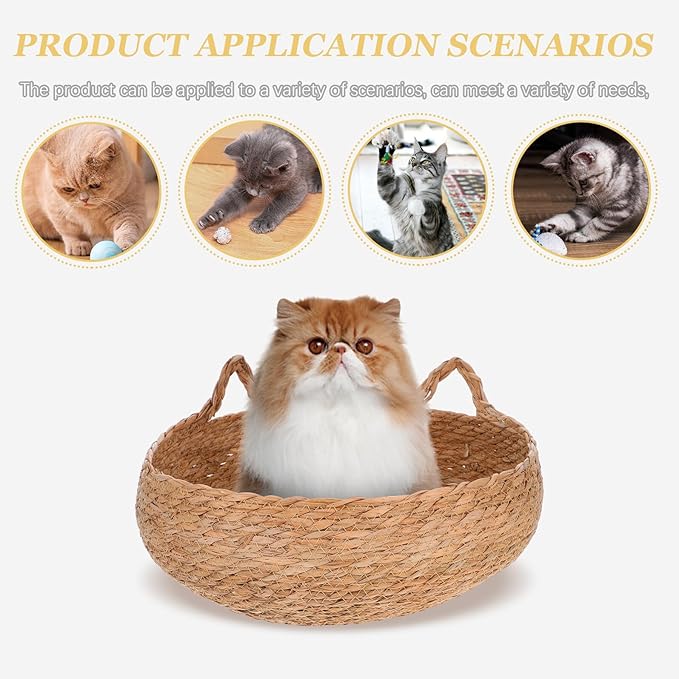 PRODUCT APPLICATION SCENARIOS

The product can be applied to a variety of scenarios, can meet a variety of needs,